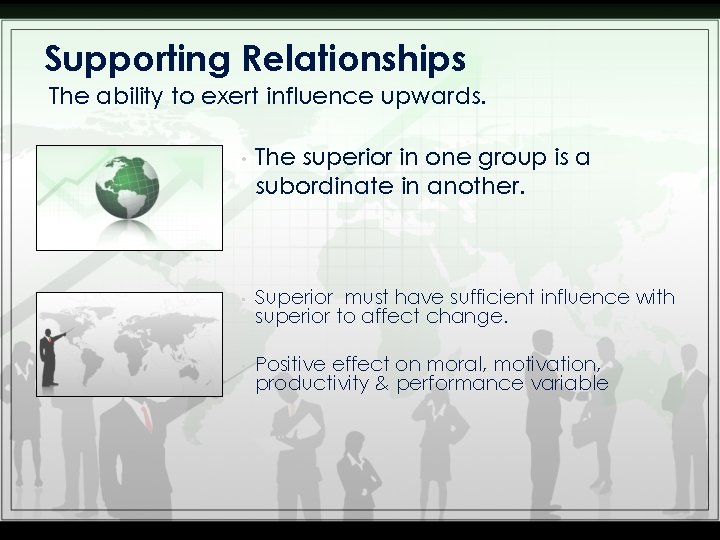 Supporting Relationships
The ability to exert influence upwards.

• The superior in one group is a subordinate in another.

• Superior  must have sufficient influence with superior to affect change.

• Positive effect on moral, motivation, productivity & performance variable